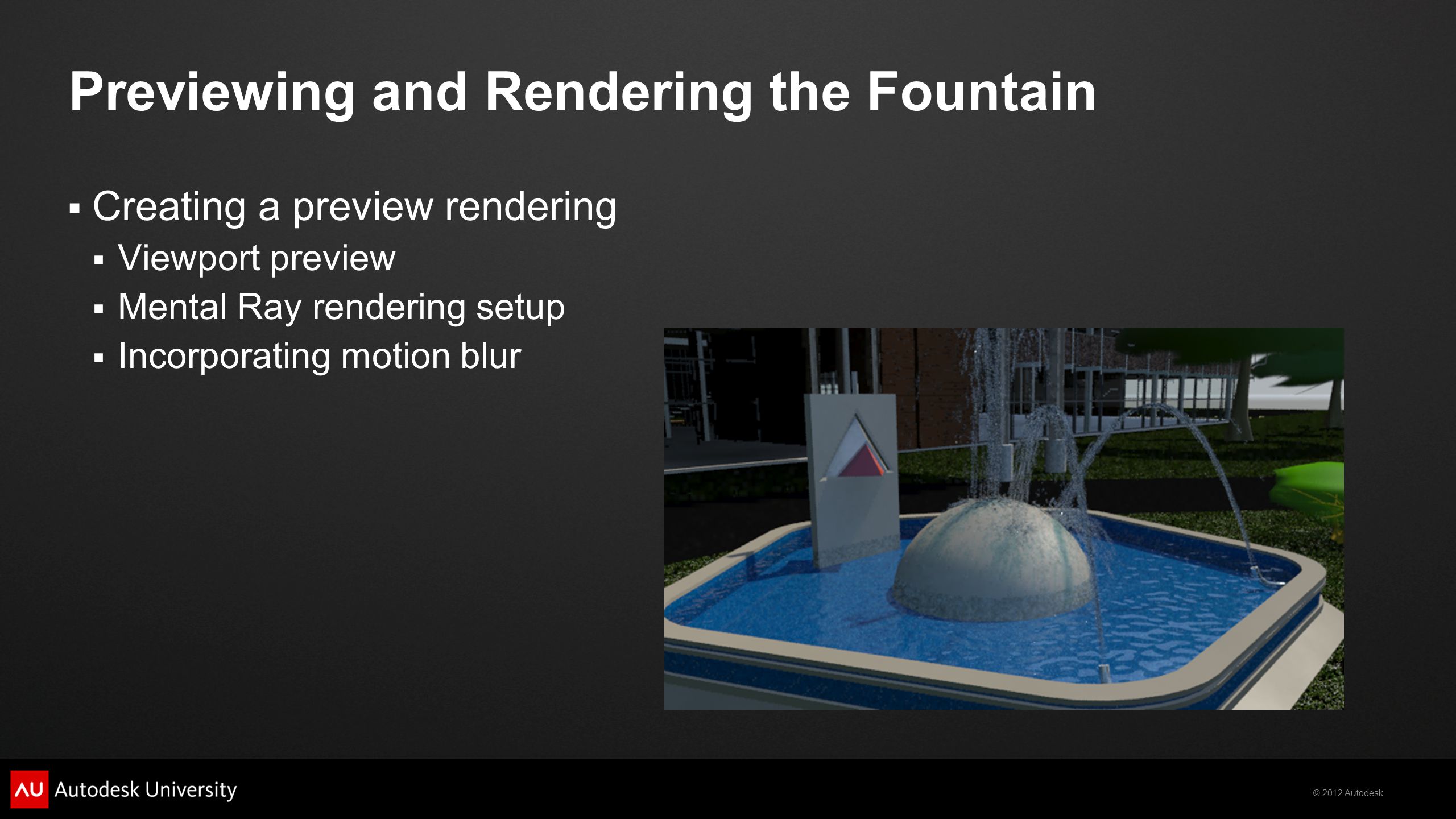 Previewing and Rendering the Fountain

▪ Creating a preview rendering
  ▪ Viewport preview
  ▪ Mental Ray rendering setup
  ▪ Incorporating motion blur

AU Autodesk University

© 2012 Autodesk